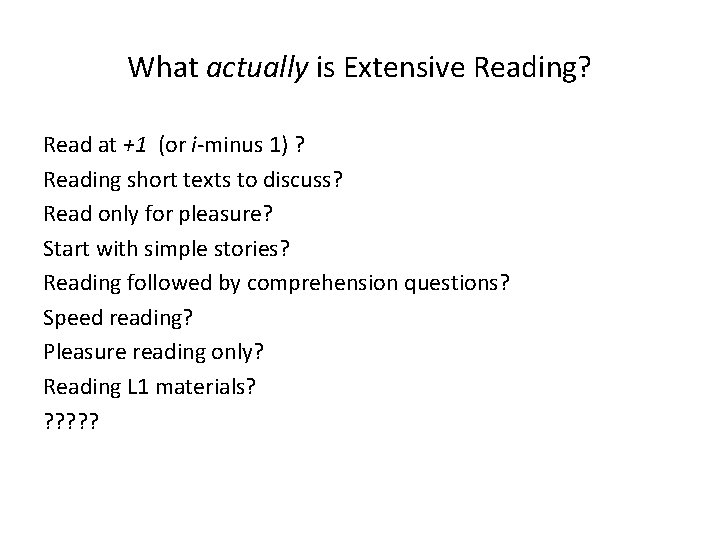 What actually is Extensive Reading?

Read at +1 (or i-minus 1) ?
Reading short texts to discuss?
Read only for pleasure?
Start with simple stories?
Reading followed by comprehension questions?
Speed reading?
Pleasure reading only?
Reading L1 materials?
?????